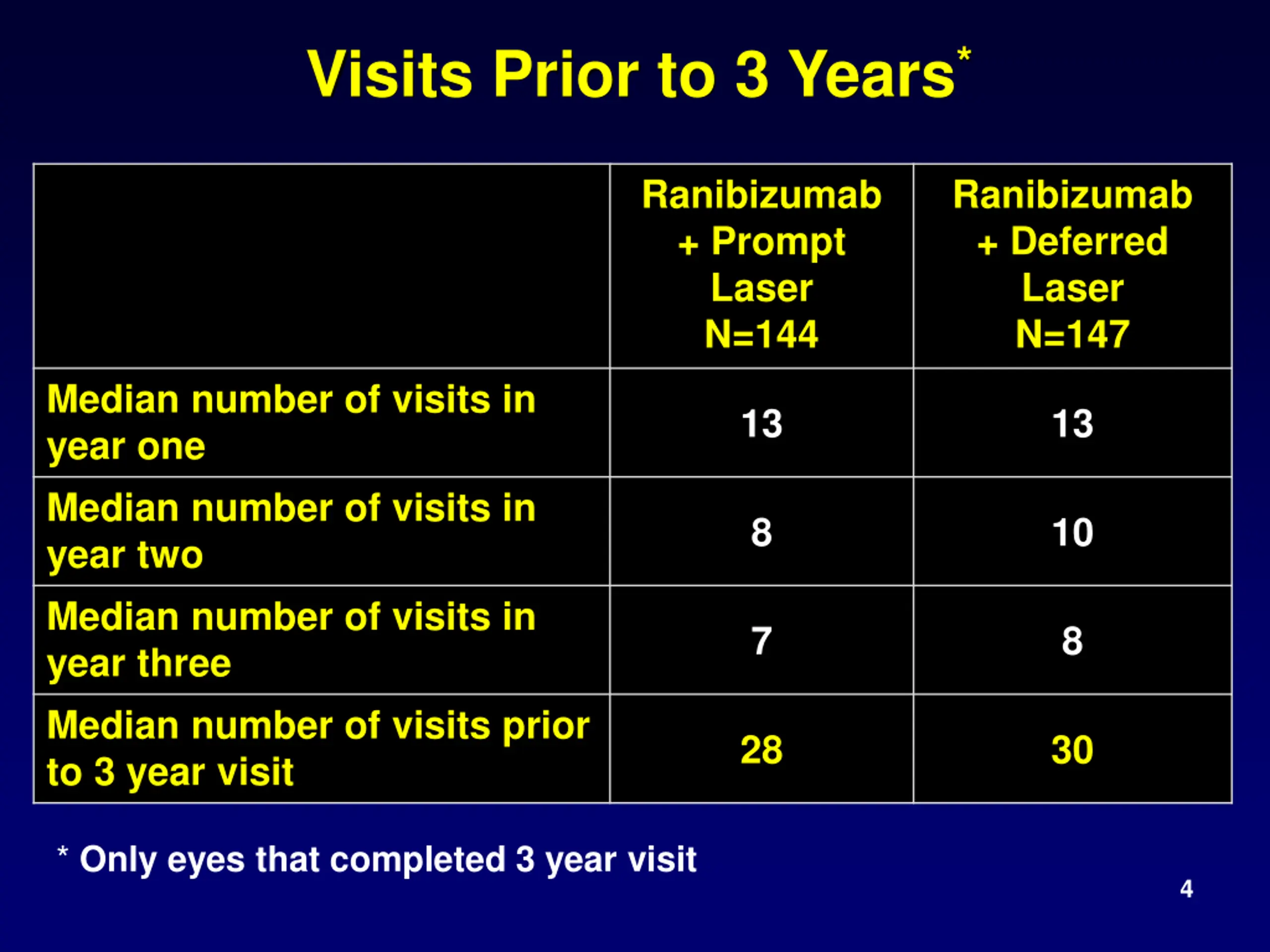 Visits Prior to 3 Years*

| | Ranibizumab + Prompt Laser N=144 | Ranibizumab + Deferred Laser N=147 |
|---|---|---|
| Median number of visits in year one | 13 | 13 |
| Median number of visits in year two | 8 | 10 |
| Median number of visits in year three | 7 | 8 |
| Median number of visits prior to 3 year visit | 28 | 30 |

* Only eyes that completed 3 year visit

4